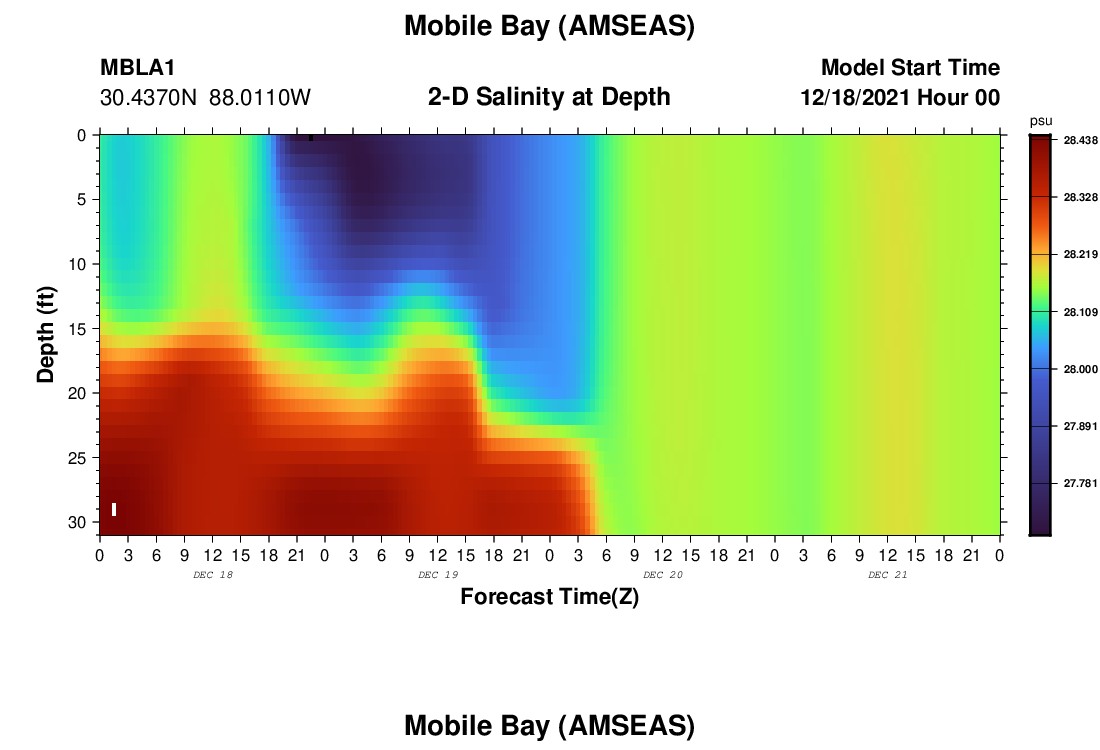 Mobile Bay (AMSEAS)

MBLA1
30.4370N 88.0110W

2-D Salinity at Depth

Model Start Time
12/18/2021 Hour 00

psu
28.438
28.328
28.219
28.109
28.000
27.891
27.781

Depth (ft)
0
5
10
15
20
25
30

0 3 6 9 12 15 18 21 0 3 6 9 12 15 18 21 0 3 6 9 12 15 18 21 0 3 6 9 12 15 18 21 0
DEC 18
DEC 19
DEC 20
DEC 21

Forecast Time(Z)

Mobile Bay (AMSEAS)